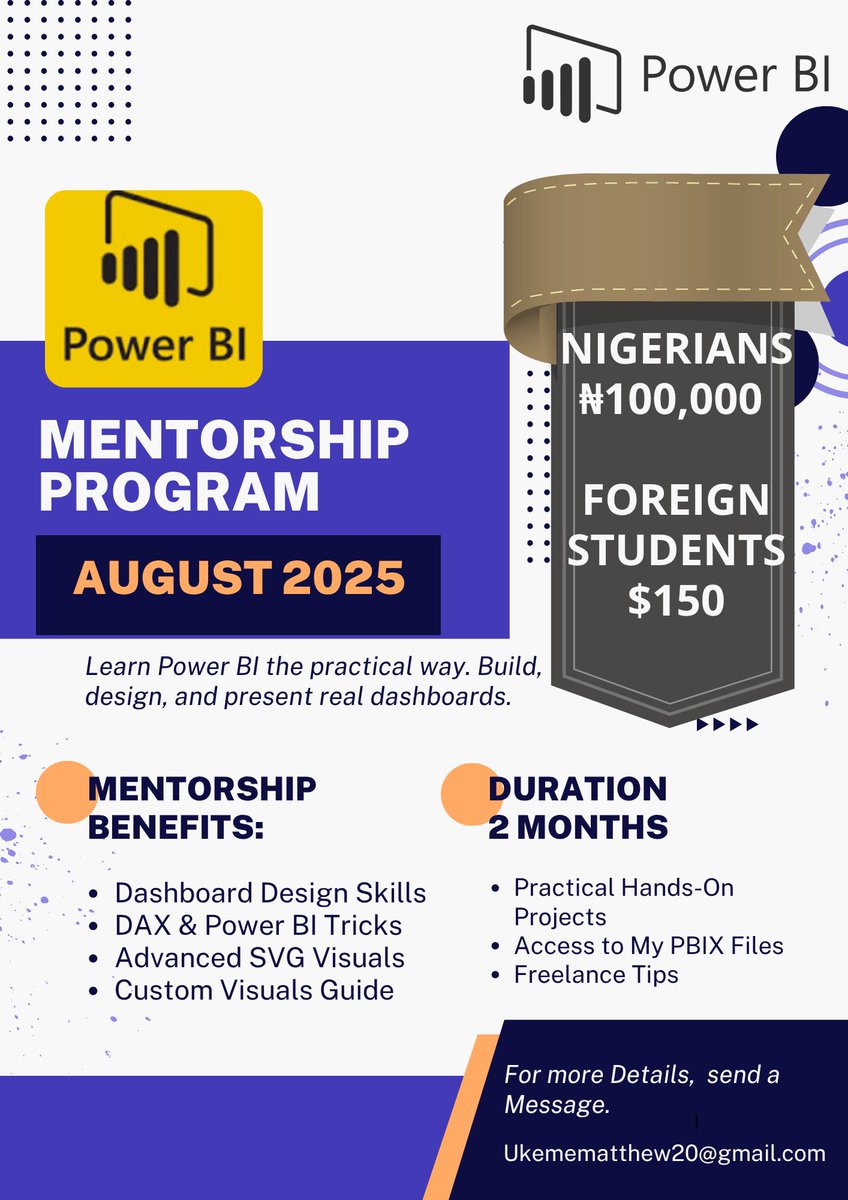 Power BI

Power BI

MENTORSHIP PROGRAM

AUGUST 2025

NIGERIANS ₦100,000

FOREIGN STUDENTS $150

Learn Power BI the practical way. Build, design, and present real dashboards.

MENTORSHIP BENEFITS:

- Dashboard Design Skills
- DAX & Power BI Tricks
- Advanced SVG Visuals
- Custom Visuals Guide

DURATION 2 MONTHS

- Practical Hands-On Projects
- Access to My PBIX Files
- Freelance Tips

For more Details, send a Message.

Ukemematthew20@gmail.com